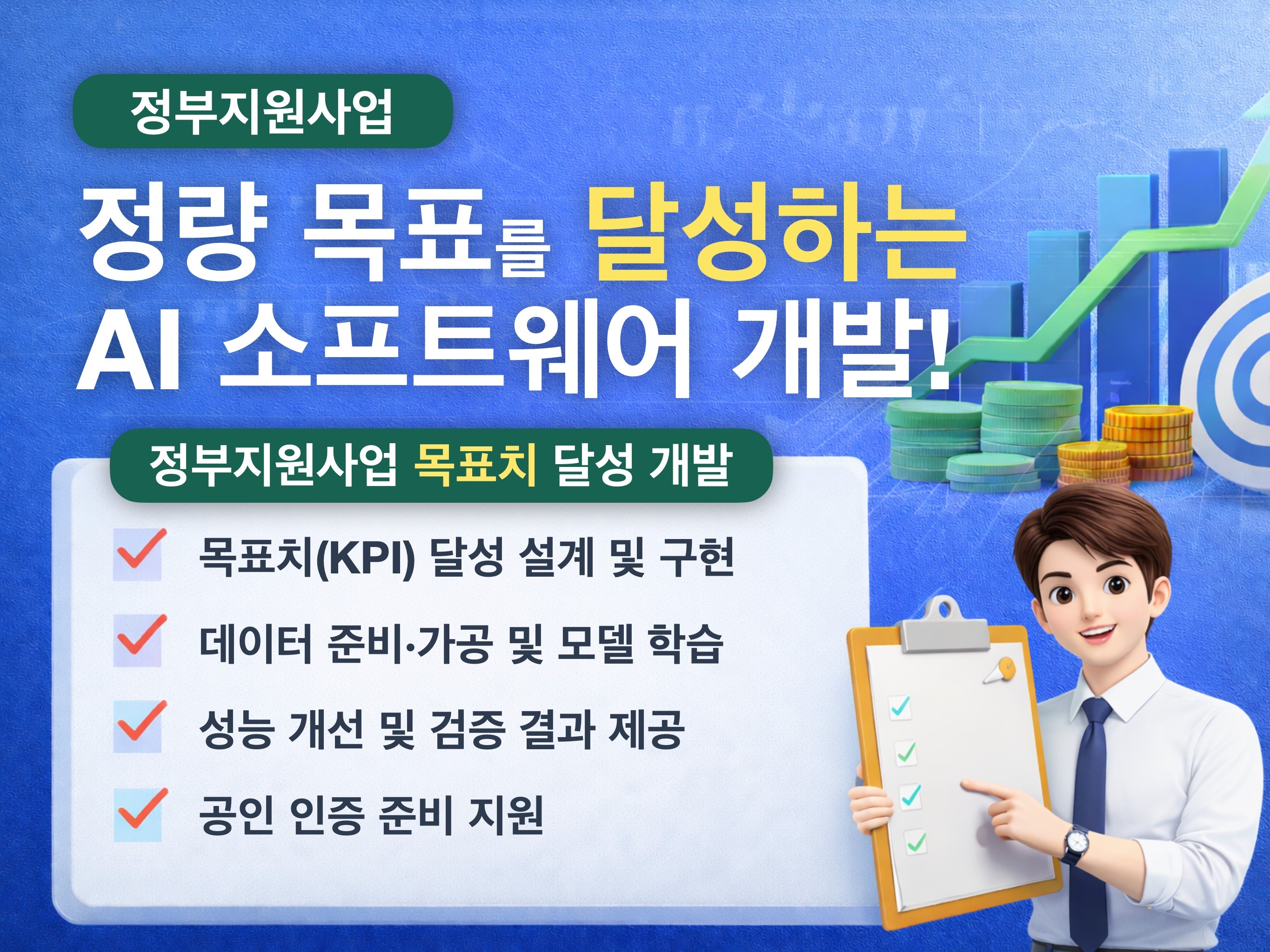 정부지원사업

정량 목표를 달성하는 AI 소프트웨어 개발!

정부지원사업 목표치 달성 개발

목표치(KPI) 달성 설계 및 구현

데이터 준비·가공 및 모델 학습

성능 개선 및 검증 결과 제공

공인 인증 준비 지원